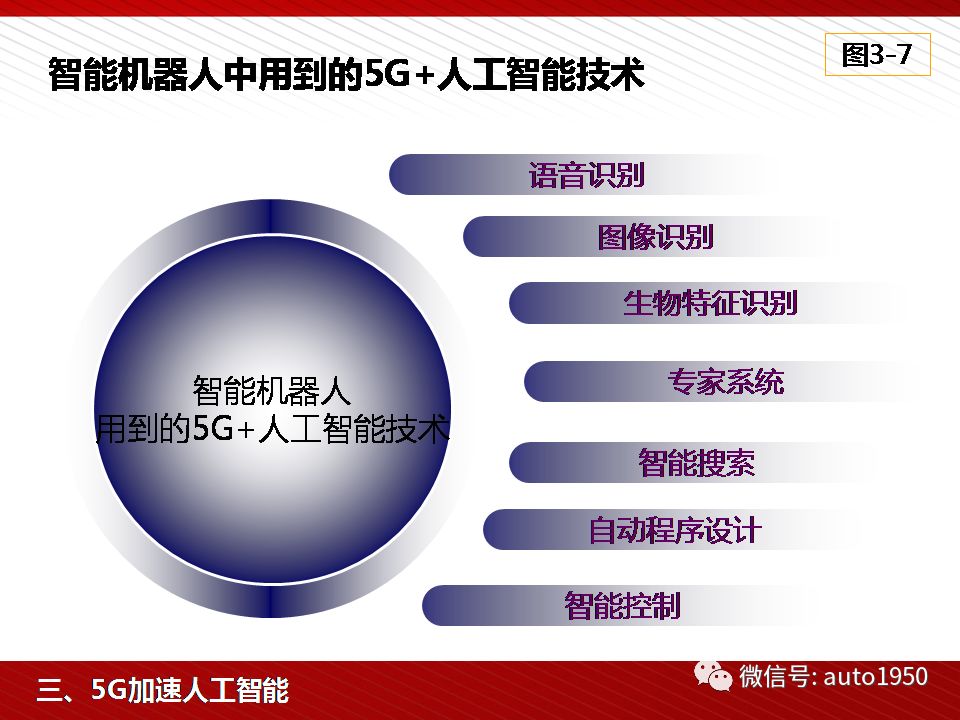 图3-7

智能机器人中用到的5G+人工智能技术

智能机器人
用到的5G+人工智能技术

语音识别

图像识别

生物特征识别

专家系统

智能搜索

自动程序设计

智能控制

三、5G加速人工智能

微信号: auto1950